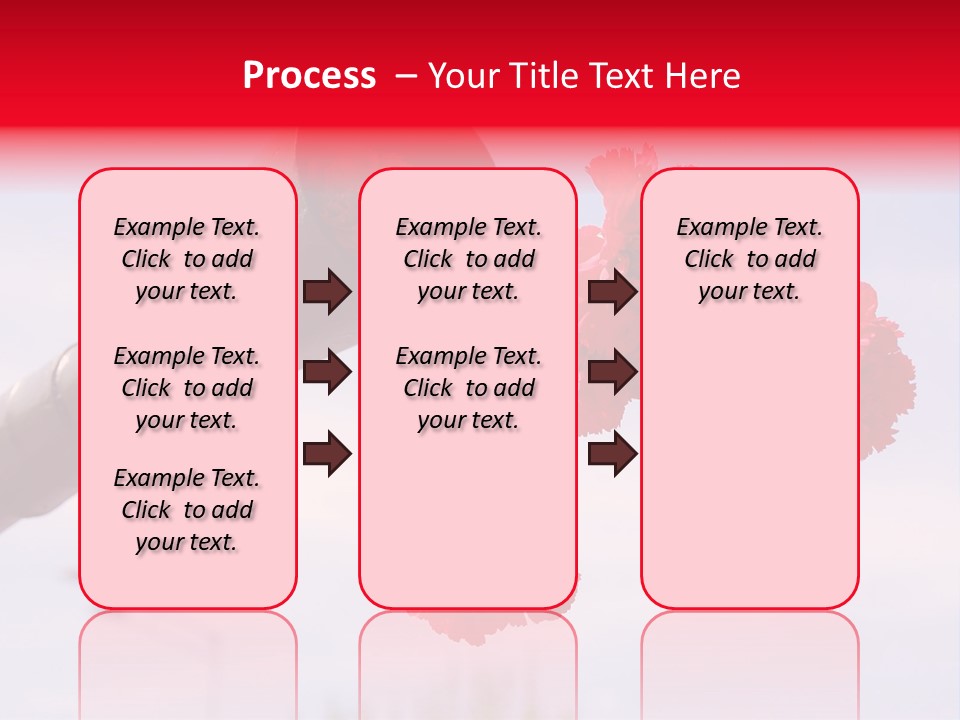 Process – Your Title Text Here

Example Text. Click to add your text.

Example Text. Click to add your text.

Example Text. Click to add your text.

Example Text. Click to add your text.

Example Text. Click to add your text.

Example Text. Click to add your text.